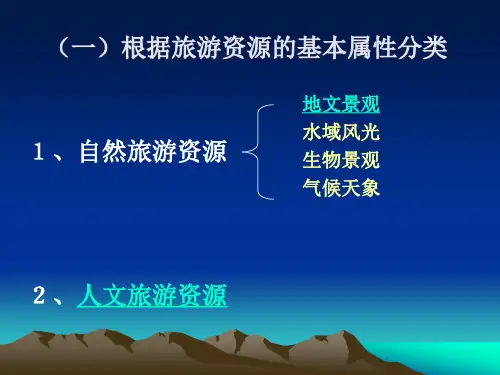 （一）根据旅游资源的基本属性分类

1、自然旅游资源

地文景观
水域风光
生物景观
气候天象

2、人文旅游资源